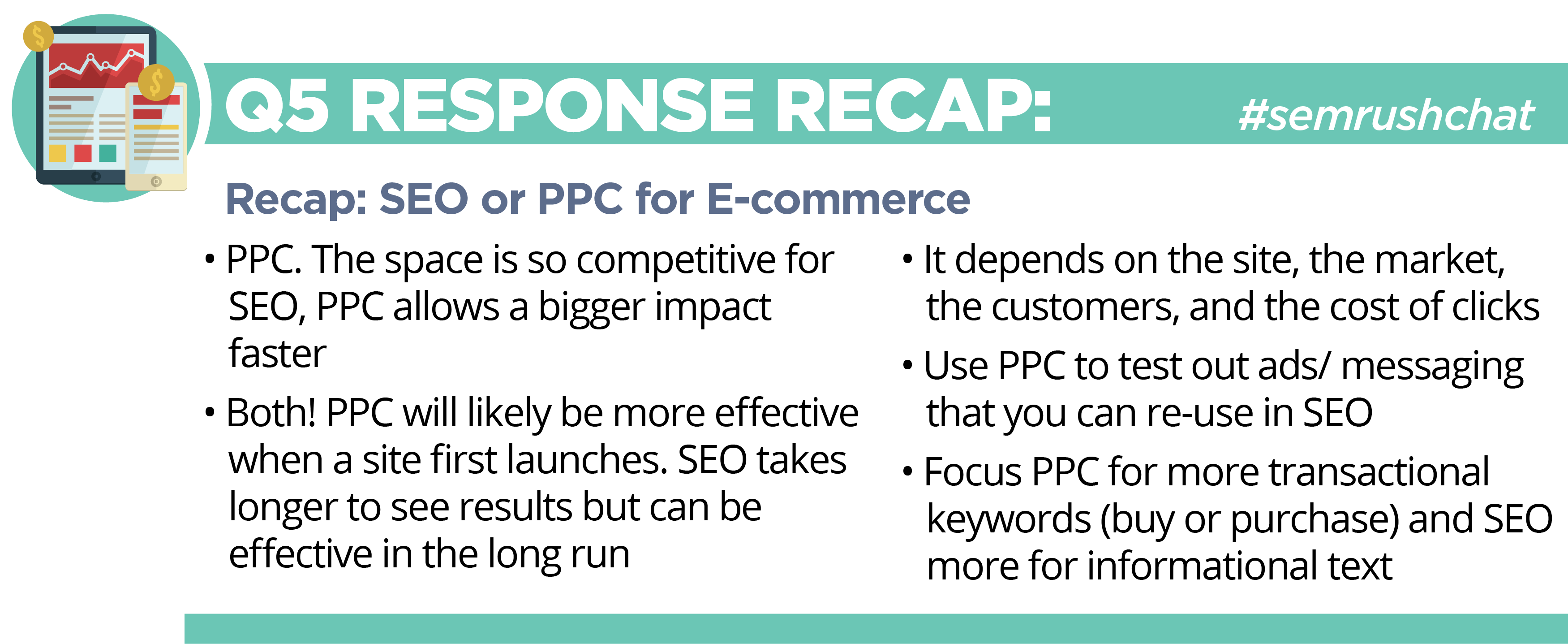 Q5 RESPONSE RECAP: #semrushchat

Recap: SEO or PPC for E-commerce

• PPC. The space is so competitive for SEO, PPC allows a bigger impact faster

• Both! PPC will likely be more effective when a site first launches. SEO takes longer to see results but can be effective in the long run

• It depends on the site, the market, the customers, and the cost of clicks

• Use PPC to test out ads/ messaging that you can re-use in SEO

• Focus PPC for more transactional keywords (buy or purchase) and SEO more for informational text